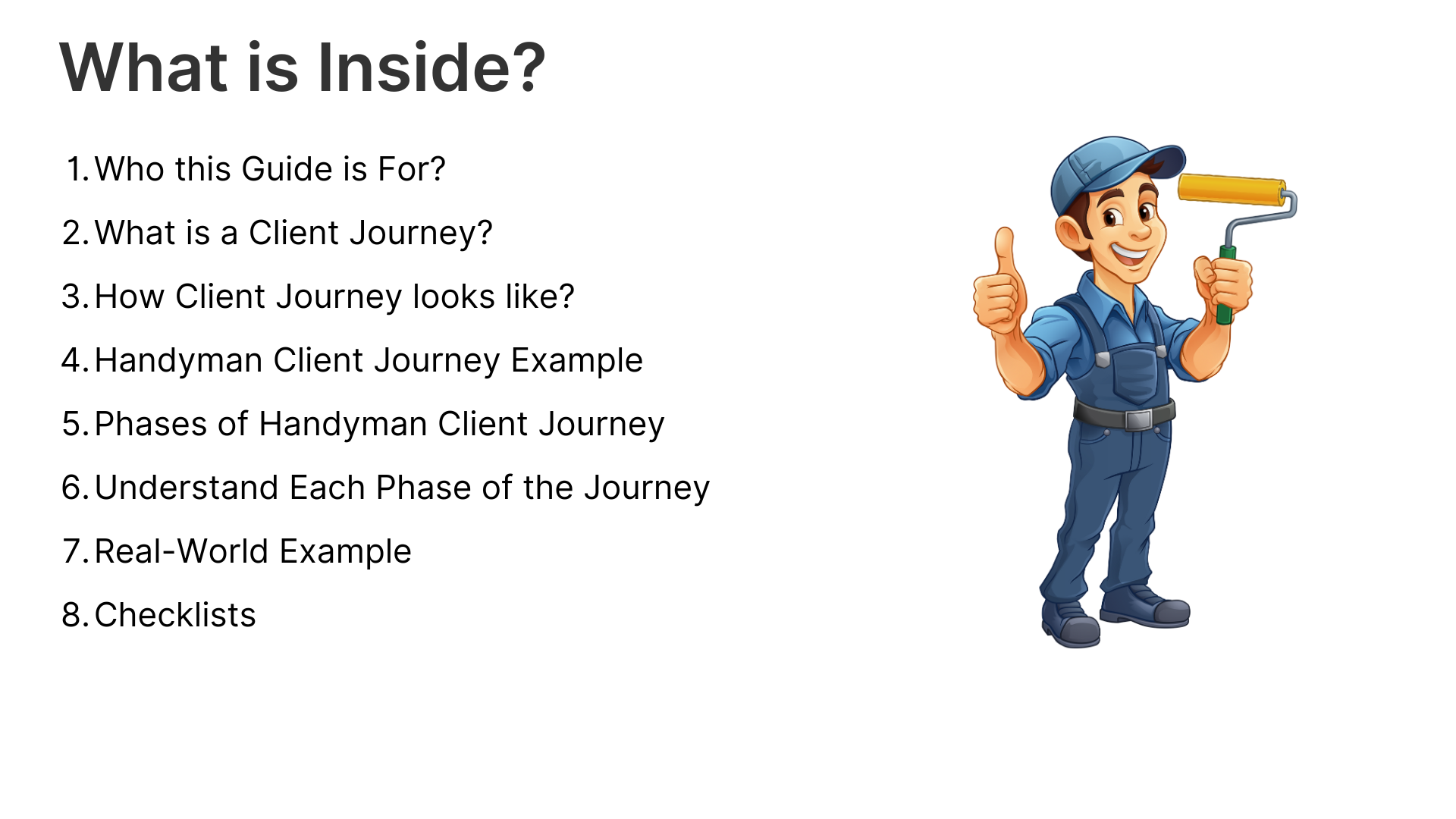 What is Inside?

1. Who this Guide is For?
2. What is a Client Journey?
3. How Client Journey looks like?
4. Handyman Client Journey Example
5. Phases of Handyman Client Journey
6. Understand Each Phase of the Journey
7. Real-World Example
8. Checklists